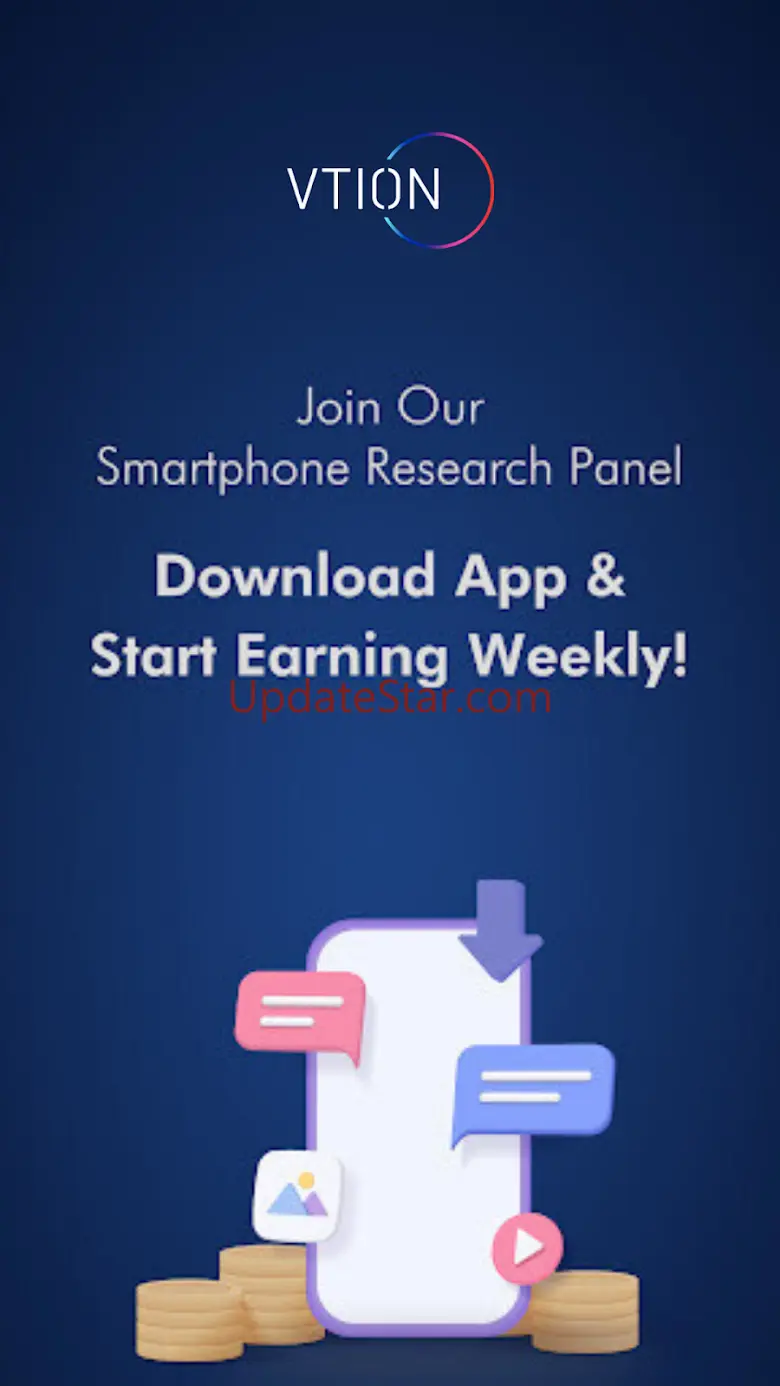 VTION

Join Our
Smartphone Research Panel

Download App &
Start Earning Weekly!

UpdateStar.com